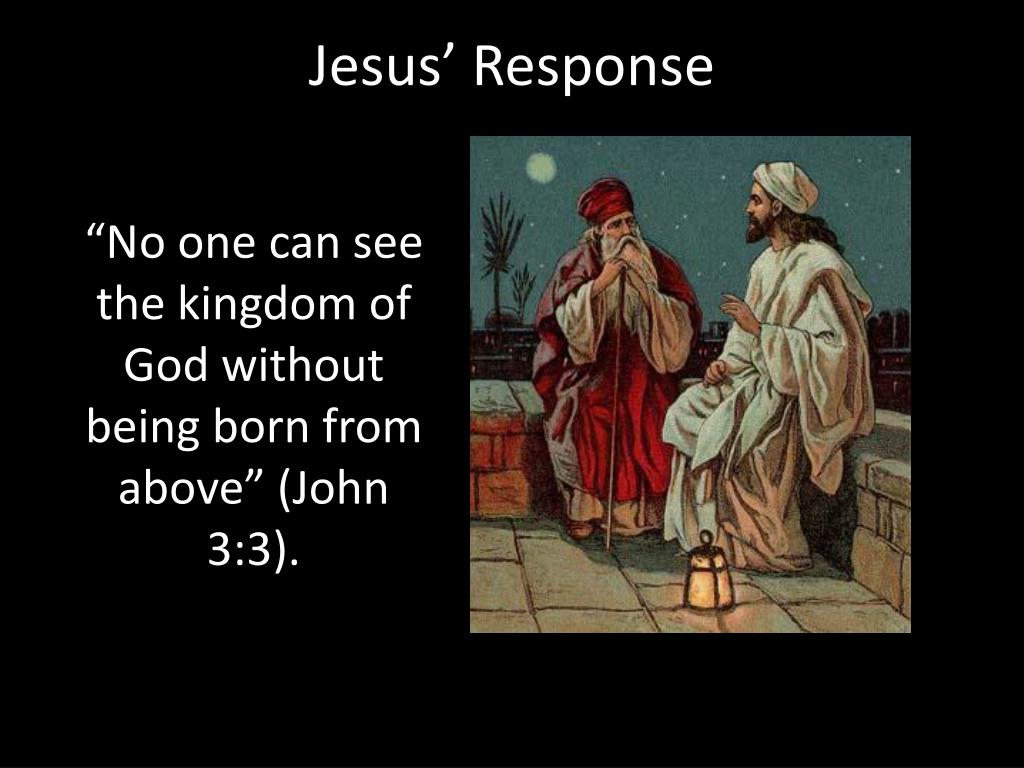 Jesus’ Response

“No one can see the kingdom of God without being born from above” (John 3:3).